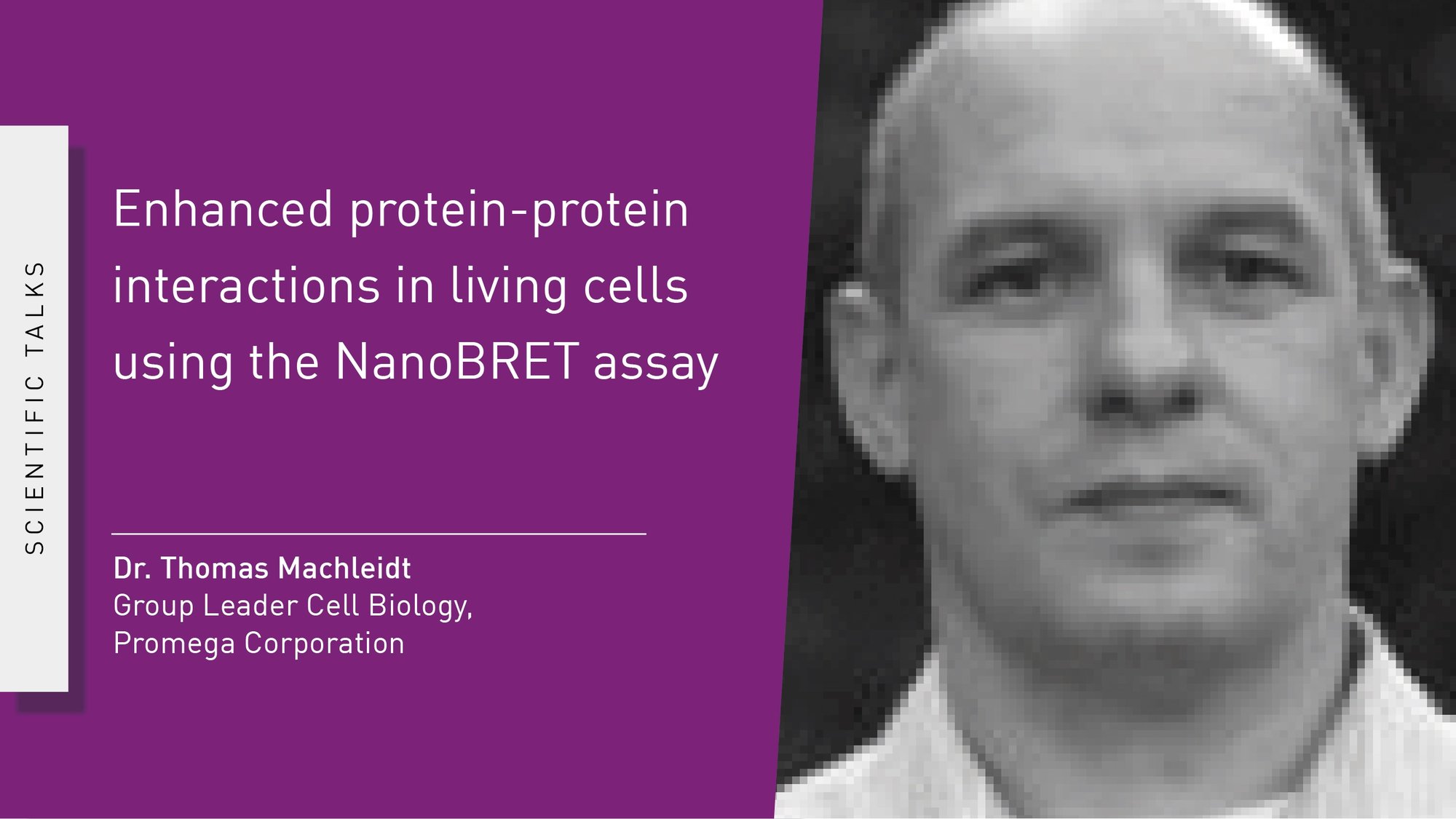 SCIENTIFIC TALKS

Enhanced protein-protein interactions in living cells using the NanoBRET assay

Dr. Thomas Machleidt
Group Leader Cell Biology,
Promega Corporation